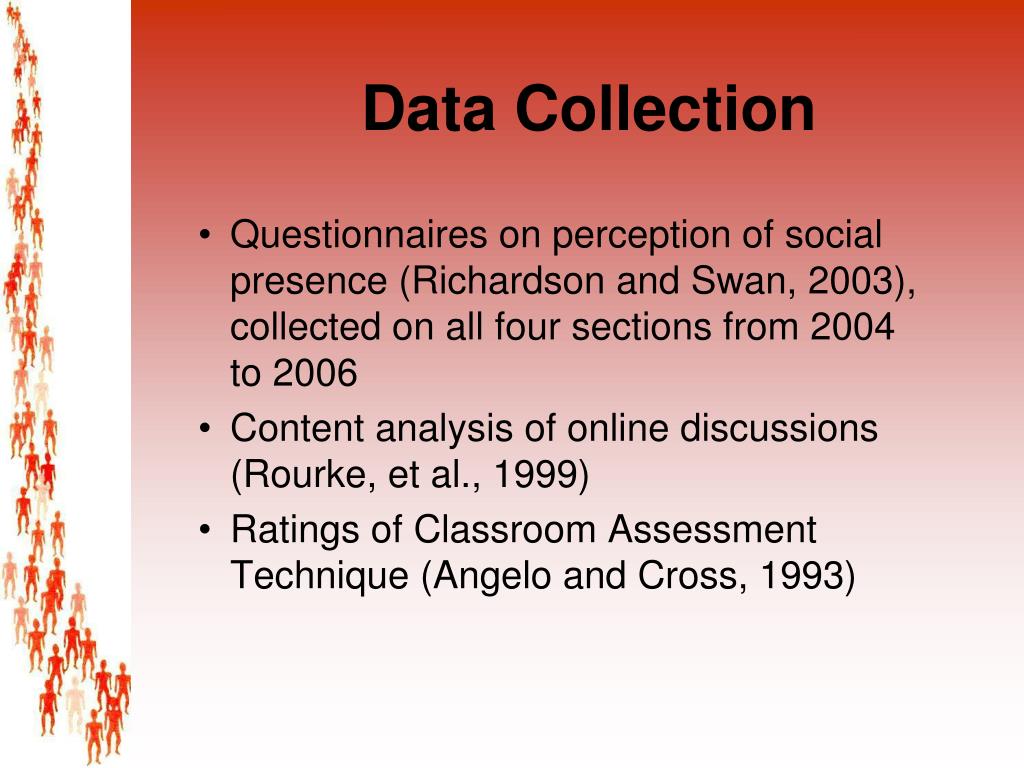 Data Collection

• Questionnaires on perception of social presence (Richardson and Swan, 2003), collected on all four sections from 2004 to 2006
• Content analysis of online discussions (Rourke, et al., 1999)
• Ratings of Classroom Assessment Technique (Angelo and Cross, 1993)